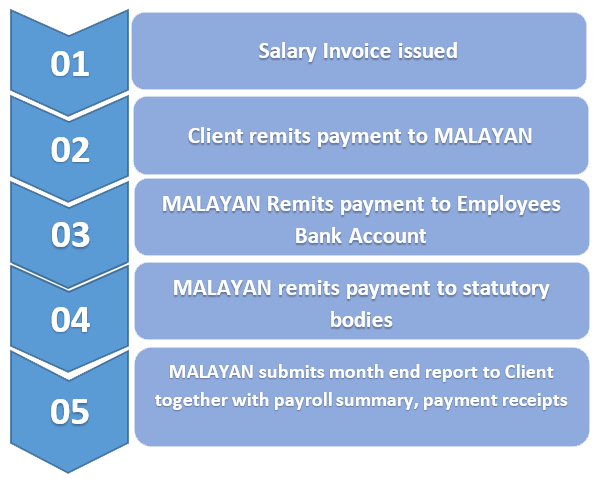 01

Salary Invoice issued

02

Client remits payment to MALAYAN

03

MALAYAN Remits payment to Employees Bank Account

04

MALAYAN remits payment to statutory bodies

05

MALAYAN submits month end report to Client together with payroll summary, payment receipts